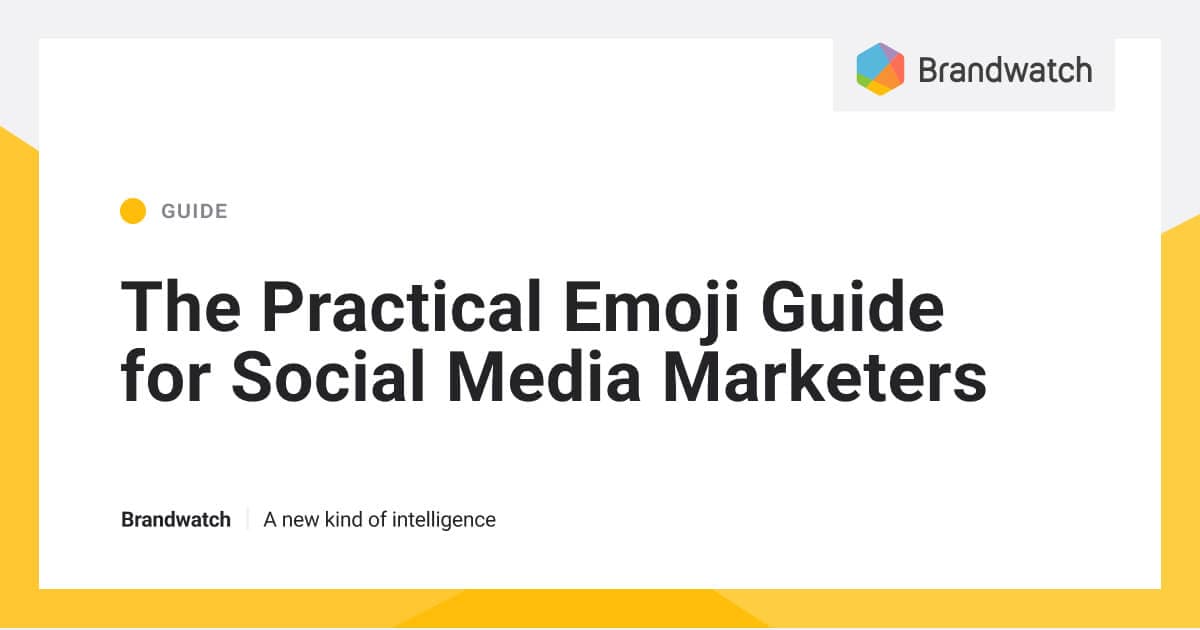 Brandwatch

GUIDE

The Practical Emoji Guide for Social Media Marketers

Brandwatch | A new kind of intelligence